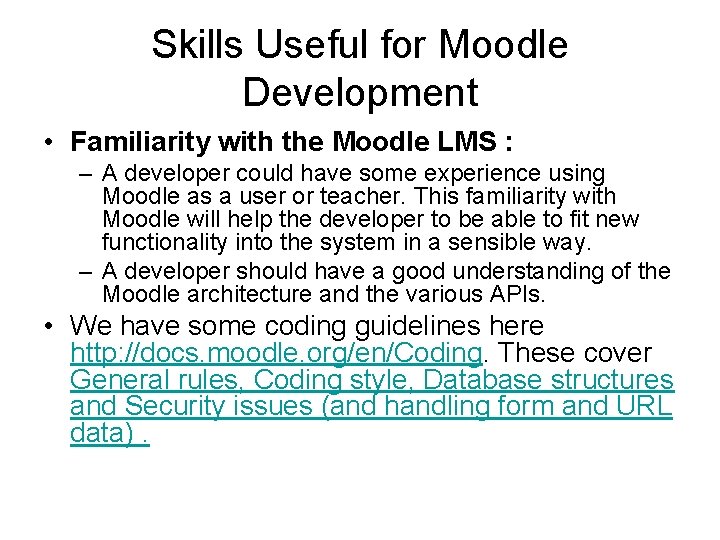 Skills Useful for Moodle Development

• Familiarity with the Moodle LMS :
– A developer could have some experience using Moodle as a user or teacher. This familiarity with Moodle will help the developer to be able to fit new functionality into the system in a sensible way.
– A developer should have a good understanding of the Moodle architecture and the various APIs.

• We have some coding guidelines here http://docs.moodle.org/en/Coding. These cover General rules, Coding style, Database structures and Security issues (and handling form and URL data) .